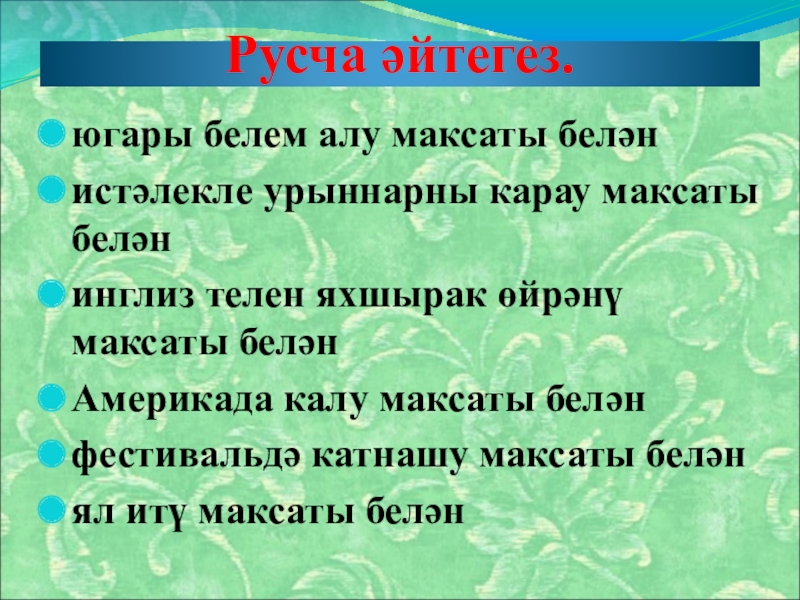 Русча әйтегез.

югары белем алу максаты белән

истәлекле урыннарны карау максаты белән

инглиз телен яхшырак өйрәнү максаты белән

Америкада калу максаты белән

фестивальдә катнашу максаты белән

ял итү максаты белән